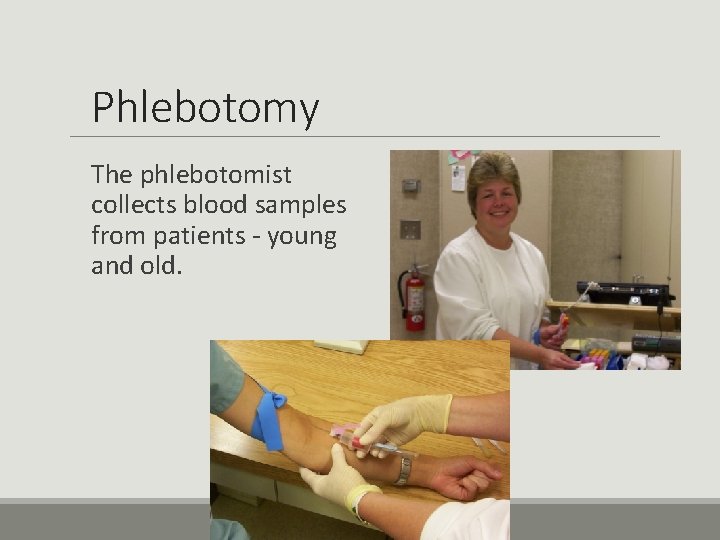 Phlebotomy

The phlebotomist collects blood samples from patients - young and old.